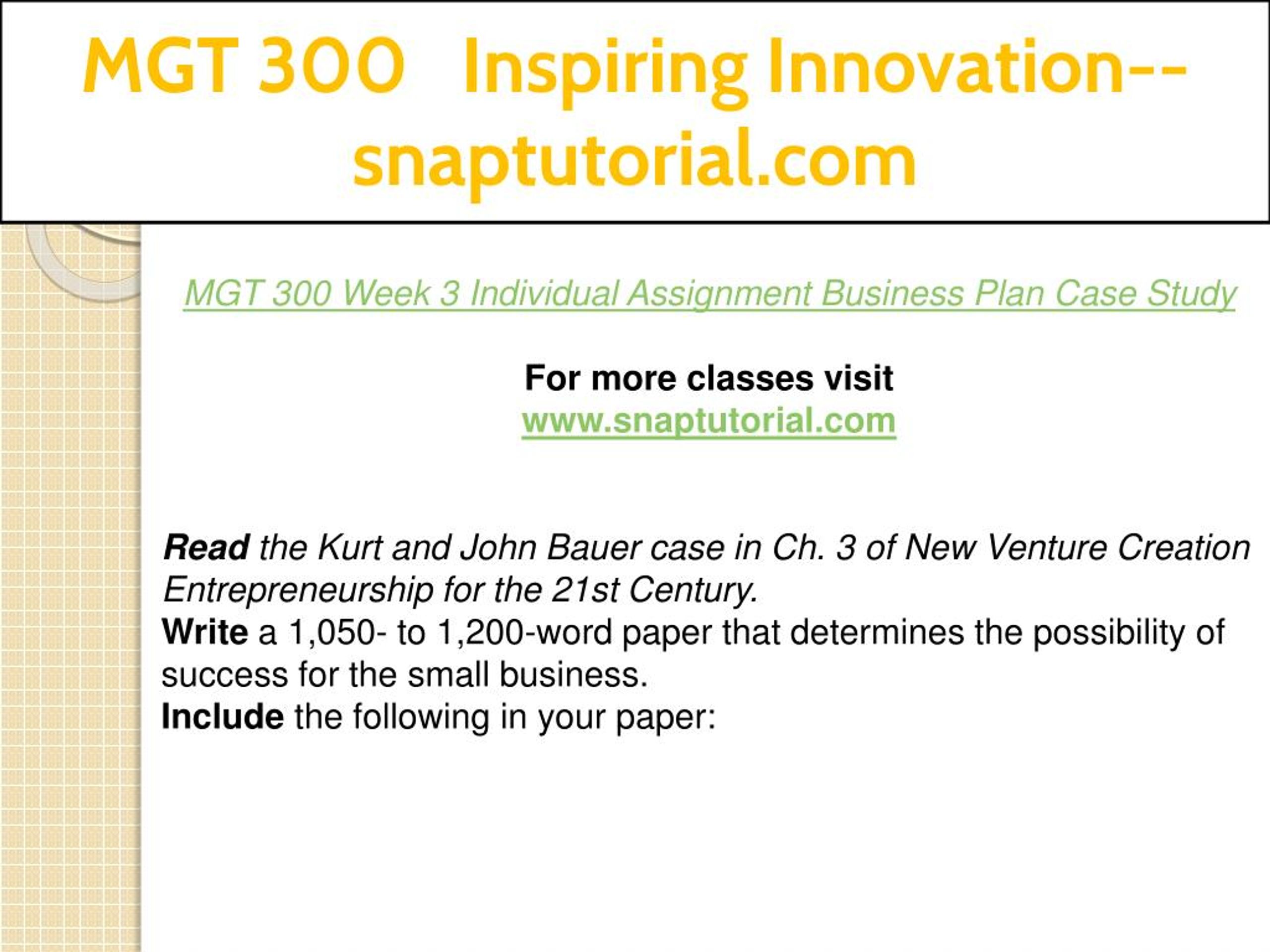 MGT 300 Inspiring Innovation--snaptutorial.com

MGT 300 Week 3 Individual Assignment Business Plan Case Study

For more classes visit
www.snaptutorial.com

Read the Kurt and John Bauer case in Ch. 3 of New Venture Creation Entrepreneurship for the 21st Century.
Write a 1,050- to 1,200-word paper that determines the possibility of success for the small business.
Include the following in your paper: